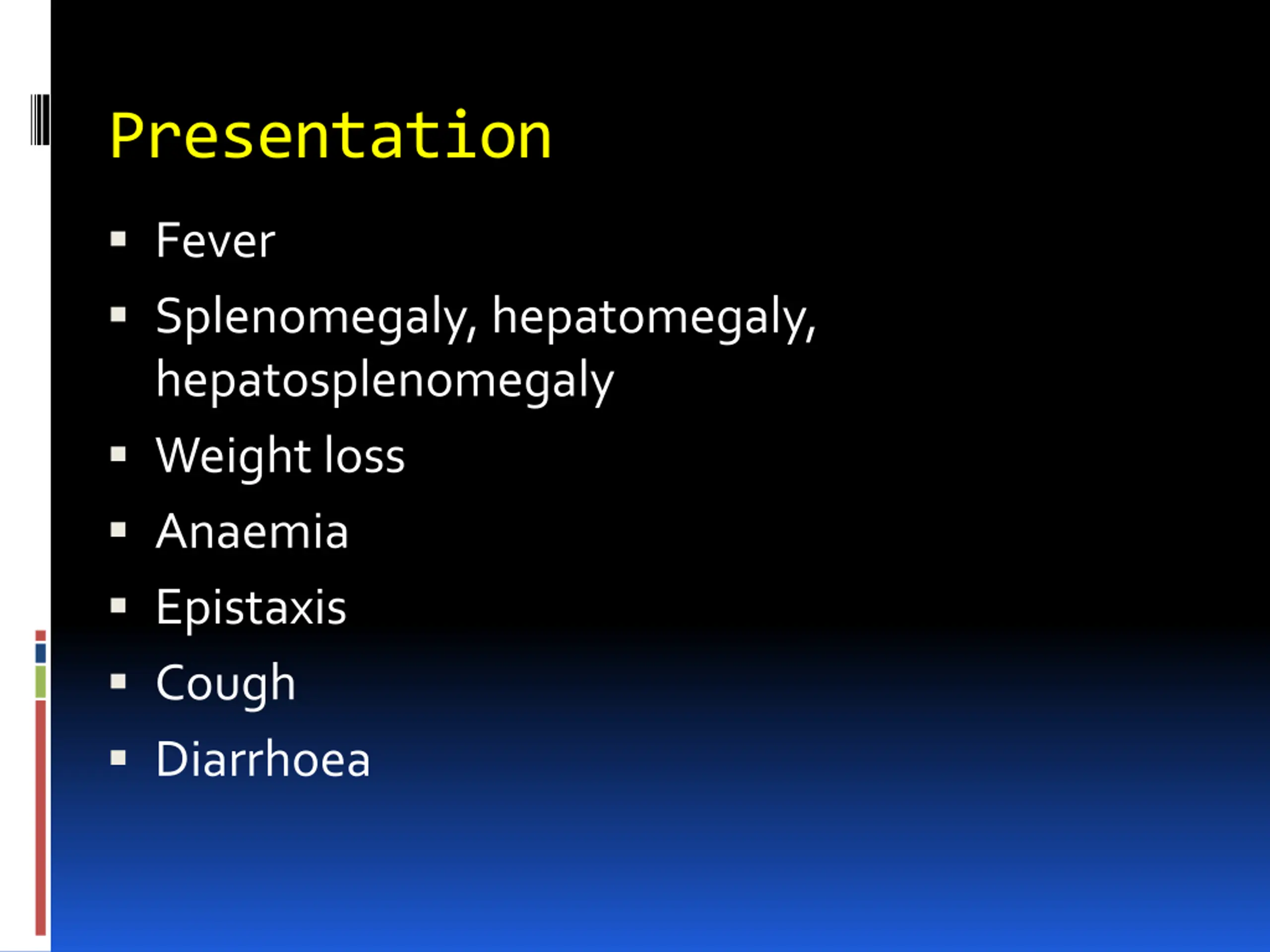 Presentation

- Fever
- Splenomegaly, hepatomegaly, hepatosplenomegaly
- Weight loss
- Anaemia
- Epistaxis
- Cough
- Diarrhoea